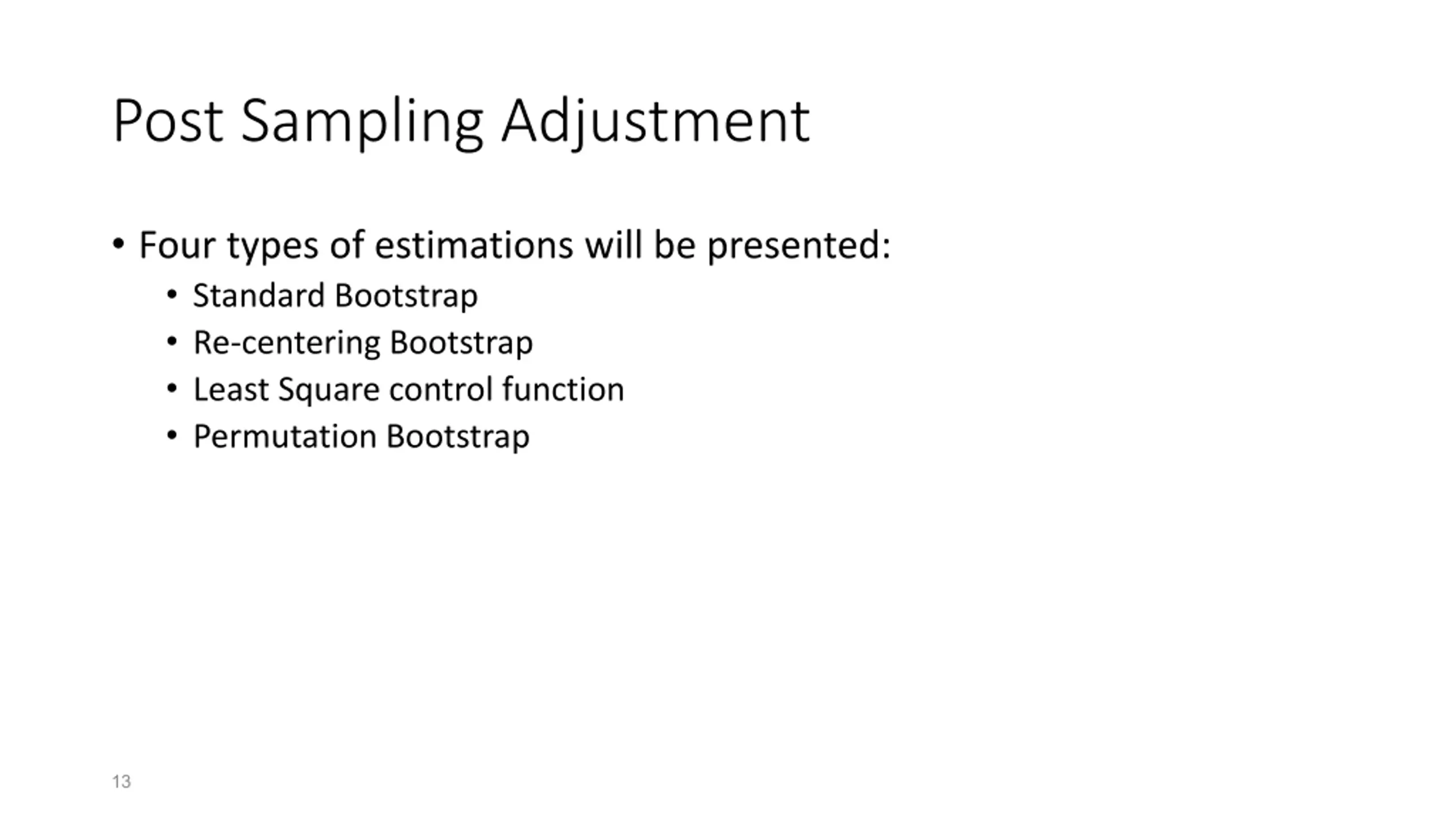 Post Sampling Adjustment

• Four types of estimations will be presented:
  • Standard Bootstrap
  • Re-centering Bootstrap
  • Least Square control function
  • Permutation Bootstrap

13